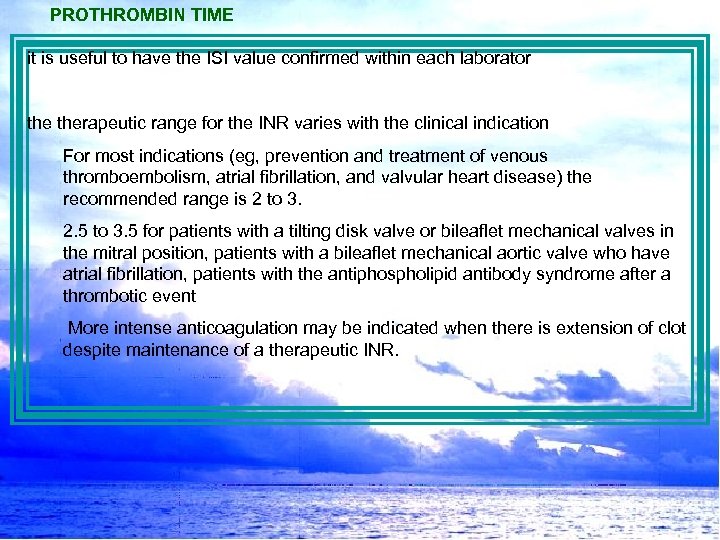 PROTHROMBIN TIME

it is useful to have the ISI value confirmed within each laborator

the therapeutic range for the INR varies with the clinical indication

For most indications (eg, prevention and treatment of venous thromboembolism, atrial fibrillation, and valvular heart disease) the recommended range is 2 to 3.

2.5 to 3.5 for patients with a tilting disk valve or bileaflet mechanical valves in the mitral position, patients with a bileaflet mechanical aortic valve who have atrial fibrillation, patients with the antiphospholipid antibody syndrome after a thrombotic event

More intense anticoagulation may be indicated when there is extension of clot despite maintenance of a therapeutic INR.